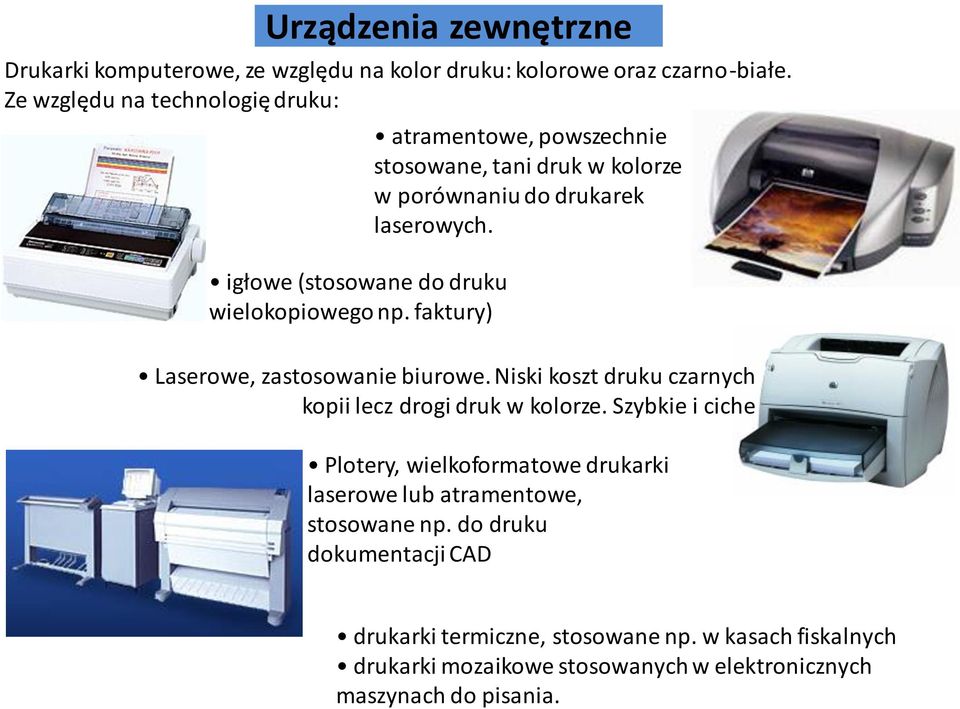 Urządzenia zewnętrzne

Drukarki komputerowe, ze względu na kolor druku: kolorowe oraz czarno-białe. Ze względu na technologię druku:

• atramentowe, powszechnie stosowane, tani druk w kolorze w porównaniu do drukarek laserowych.

• igłowe (stosowane do druku wielokopiowego np. faktury)

• Laserowe, zastosowanie biurowe. Niski koszt druku czarnych kopii lecz drogi druk w kolorze. Szybkie i ciche

• Plotery, wielkoformatowe drukarki laserowe lub atramentowe, stosowane np. do druku dokumentacji CAD

• drukarki termiczne, stosowane np. w kasach fiskalnych
• drukarki mozaikowe stosowanych w elektronicznych maszynach do pisania.